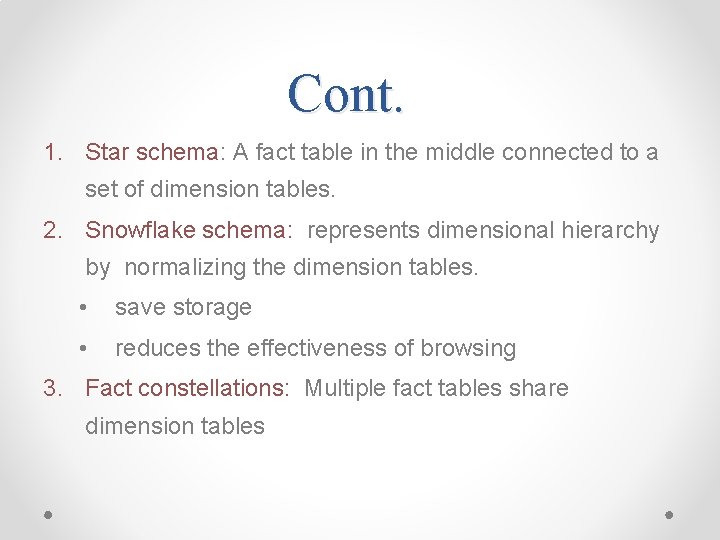 Cont.

1. Star schema: A fact table in the middle connected to a set of dimension tables.

2. Snowflake schema: represents dimensional hierarchy by normalizing the dimension tables.
• save storage
• reduces the effectiveness of browsing

3. Fact constellations: Multiple fact tables share dimension tables